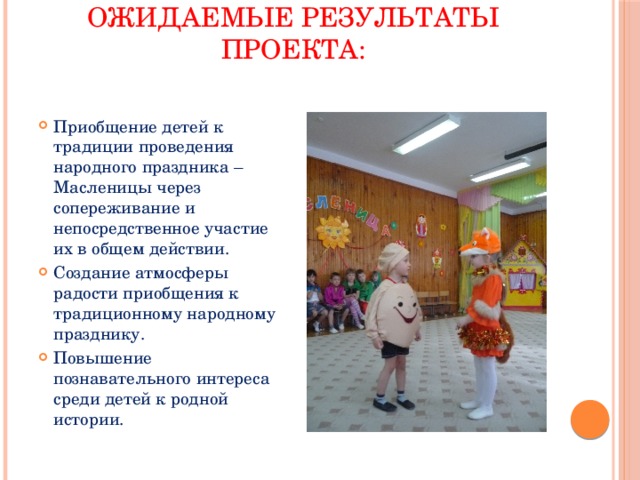 ОЖИДАЕМЫЕ РЕЗУЛЬТАТЫ ПРОЕКТА:

Приобщение детей к традиции проведения народного праздника – Масленицы через сопереживание и непосредственное участие их в общем действии.

Создание атмосферы радости приобщения к традиционному народному празднику.

Повышение познавательного интереса среди детей к родной истории.

СЛЕНИЦА